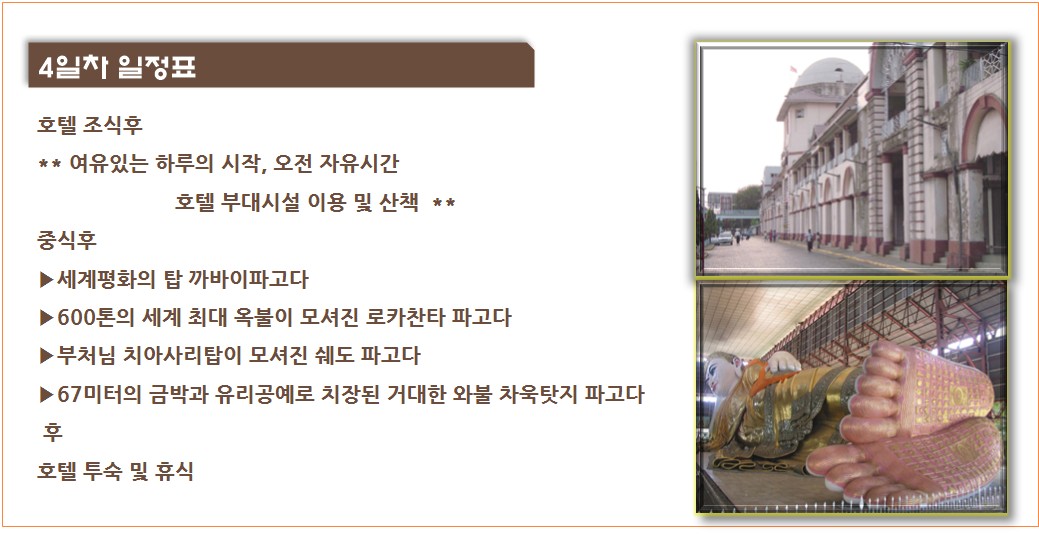 4일차 일정표

호텔 조식후

** 여유있는 하루의 시작, 오전 자유시간

호텔 부대시설 이용 및 산책 **

중식후

▶세계평화의 탑 까바이파고다

▶600톤의 세계 최대 옥불이 모셔진 로카찬타 파고다

▶부처님 치아사리탑이 모셔진 쉐도 파고다

▶67미터의 금박과 유리공예로 치장된 거대한 와불 차욱탓지 파고다

후

호텔 투숙 및 휴식